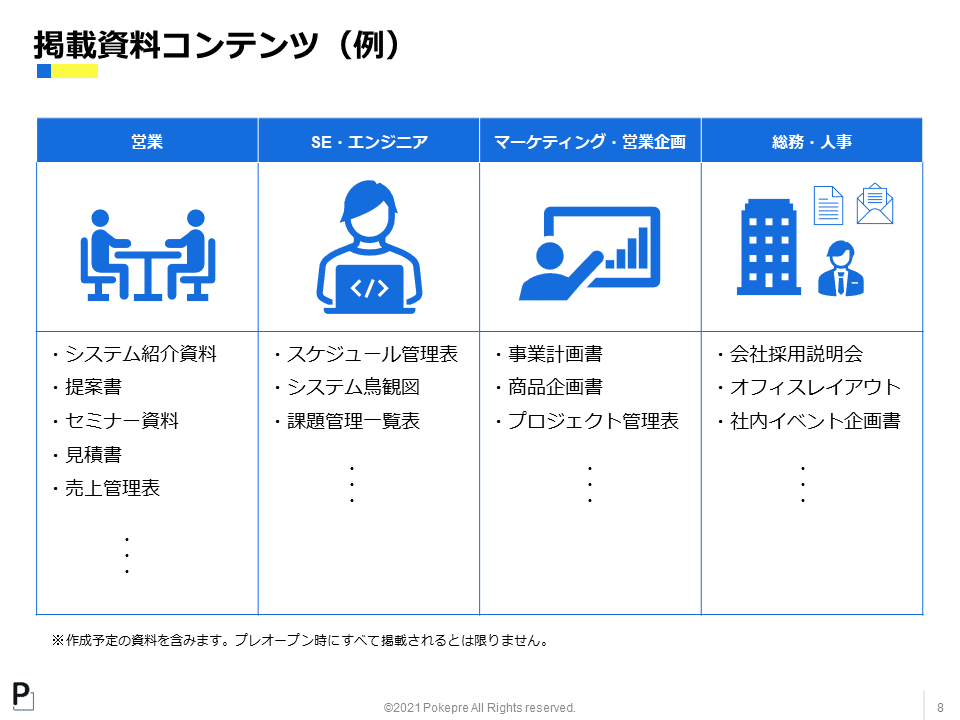 掲載資料コンテンツ（例）

| 営業 | SE・エンジニア | マーケティング・営業企画 | 総務・人事 |
|---|---|---|---|
| ・システム紹介資料<br>・提案書<br>・セミナー資料<br>・見積書<br>・売上管理表<br>・<br>・<br>・ | ・スケジュール管理表<br>・システム鳥観図<br>・課題管理一覧表<br>・<br>・<br>・ | ・事業計画書<br>・商品企画書<br>・プロジェクト管理表<br>・<br>・<br>・ | ・会社採用説明会<br>・オフィスレイアウト<br>・社内イベント企画書<br>・<br>・<br>・ |

※作成予定の資料を含みます。プレオープン時にすべて掲載されるとは限りません。

P

©2021 Pokepre All Rights reserved.

8